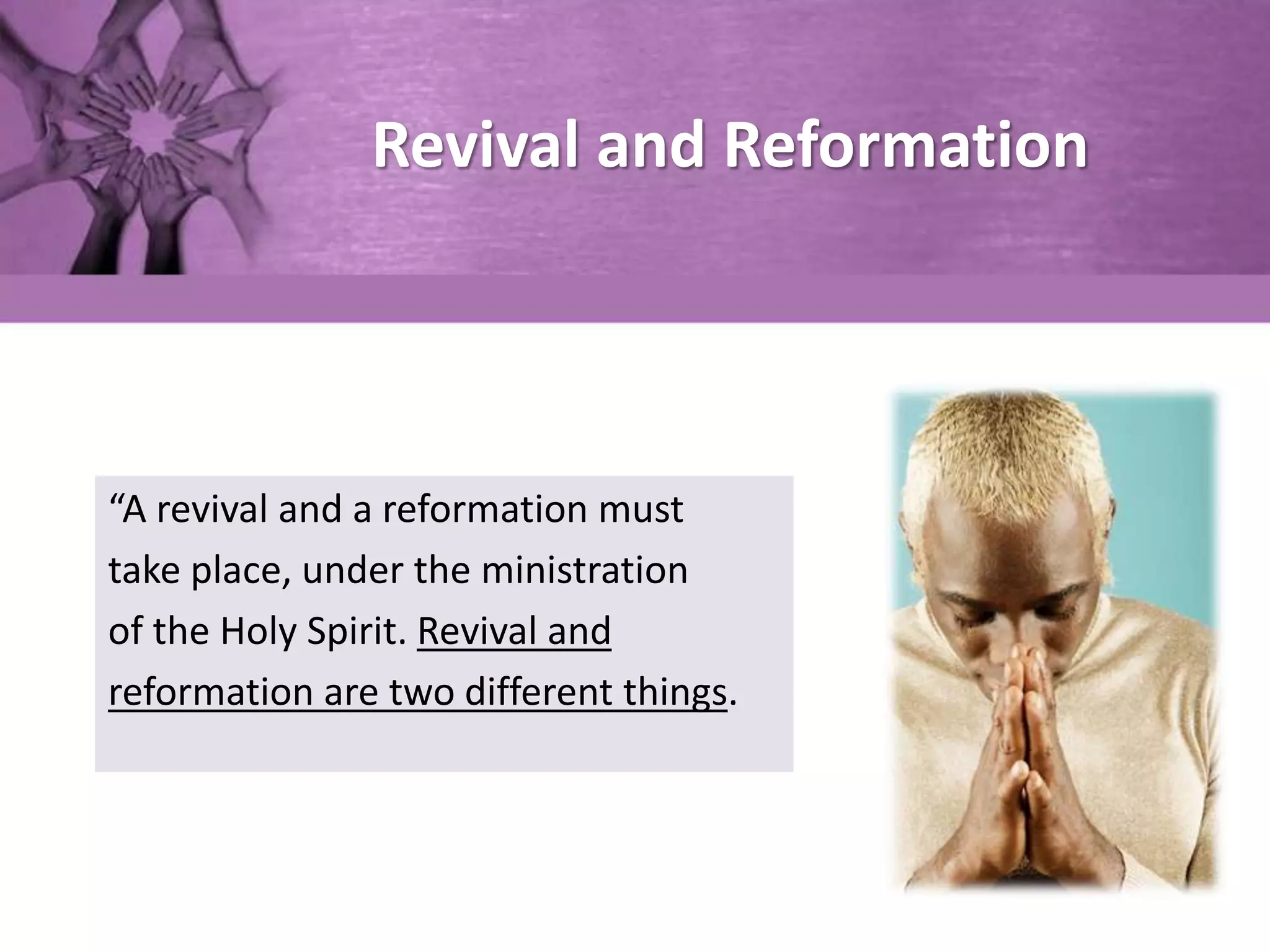 Revival and Reformation

“A revival and a reformation must take place, under the ministration of the Holy Spirit. Revival and reformation are two different things.